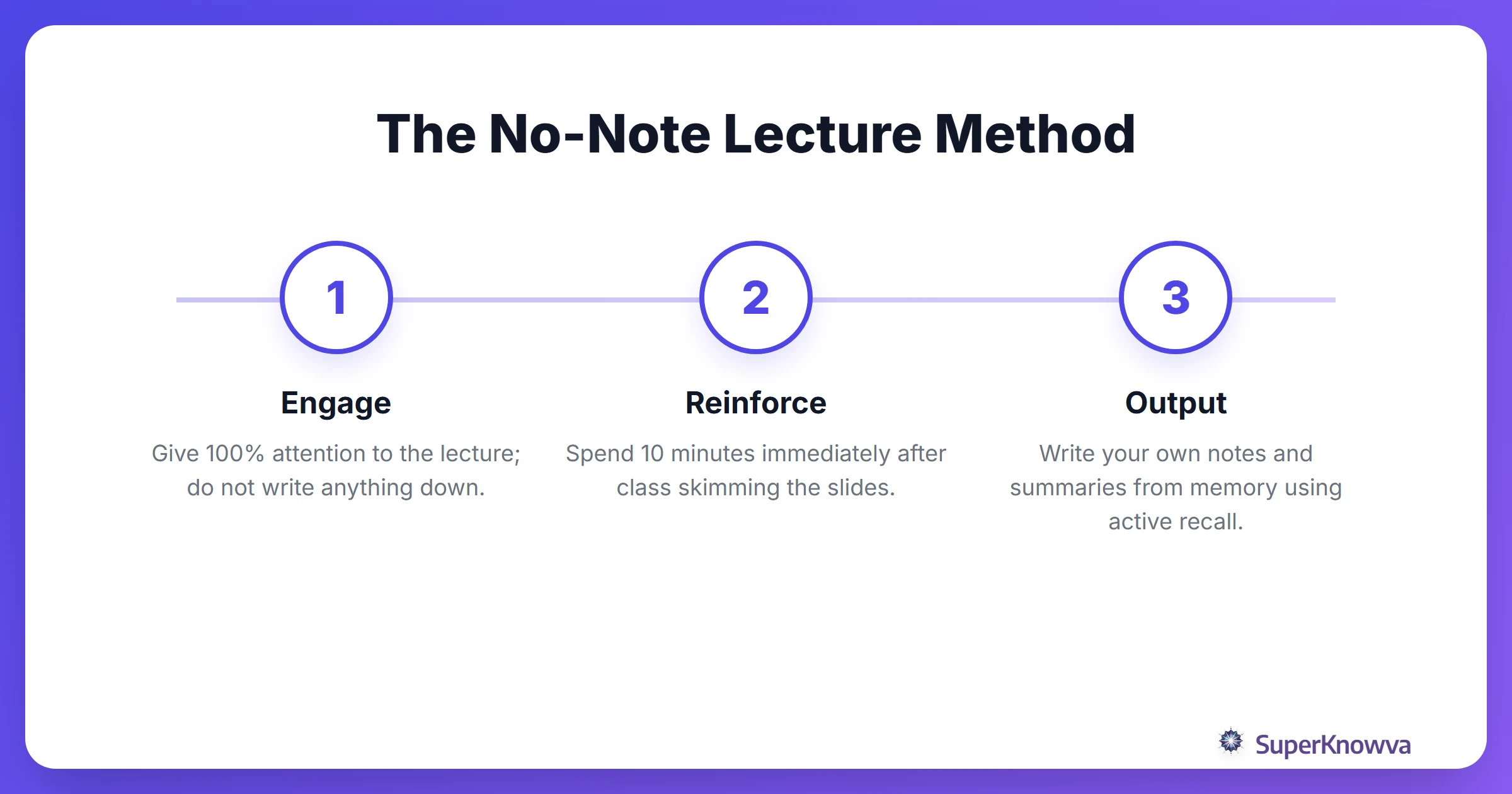 The No-Note Lecture Method

1

Engage

Give 100% attention to the lecture; do not write anything down.

2

Reinforce

Spend 10 minutes immediately after class skimming the slides.

3

Output

Write your own notes and summaries from memory using active recall.

SuperKnowva